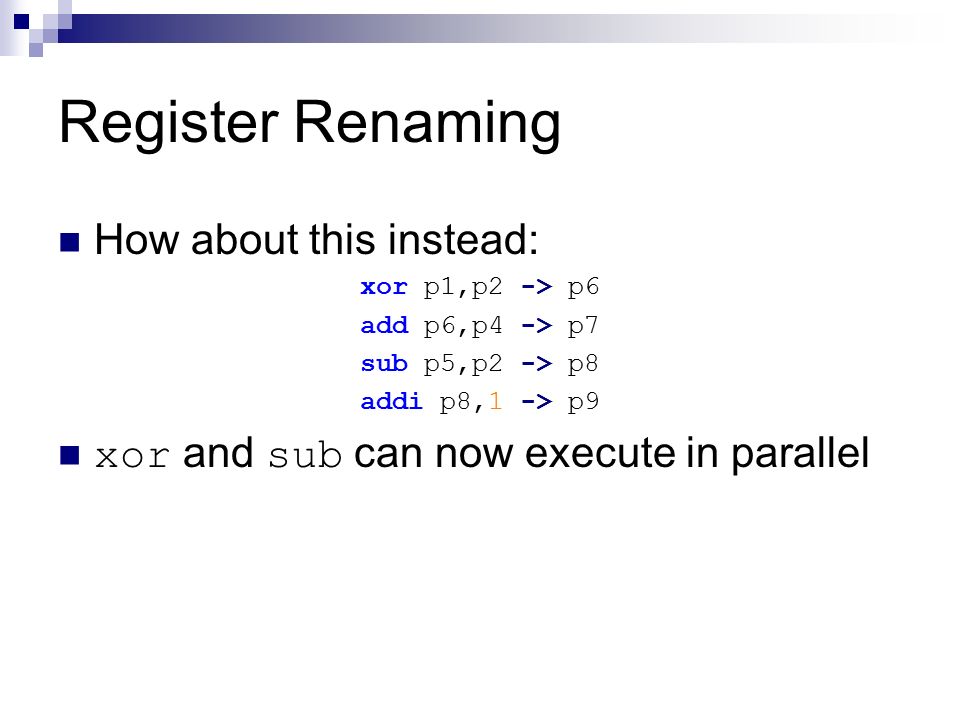 Register Renaming

How about this instead:

xor p1,p2 -> p6
add p6,p4 -> p7
sub p5,p2 -> p8
addi p8,1 -> p9

xor and sub can now execute in parallel